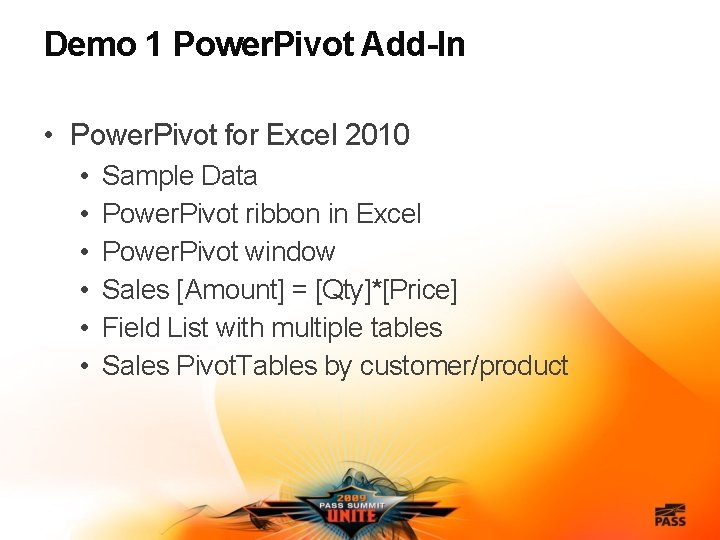 Demo 1 PowerPivot Add-In

• PowerPivot for Excel 2010
  • Sample Data
  • PowerPivot ribbon in Excel
  • PowerPivot window
  • Sales [Amount] = [Qty]*[Price]
  • Field List with multiple tables
  • Sales PivotTables by customer/product

2009
PASS SUMMIT
UNITE

PASS